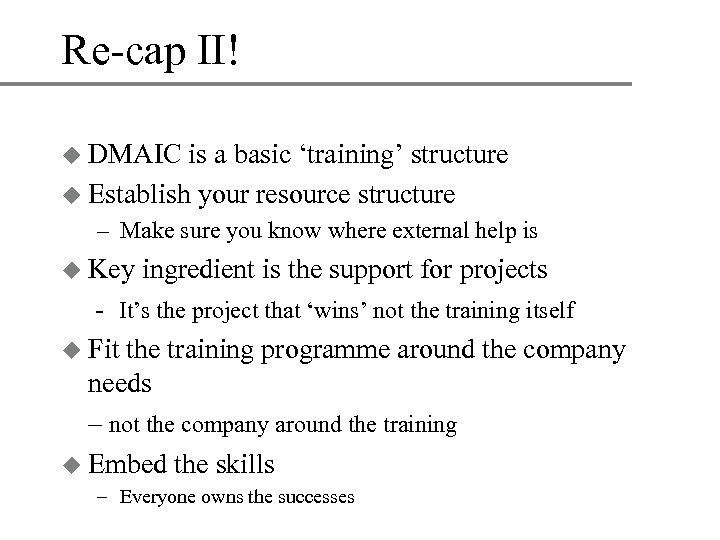 Re-cap II!

◆ DMAIC is a basic ‘training’ structure

◆ Establish your resource structure

– Make sure you know where external help is

◆ Key ingredient is the support for projects

- It’s the project that ‘wins’ not the training itself

◆ Fit the training programme around the company needs

– not the company around the training

◆ Embed the skills

– Everyone owns the successes